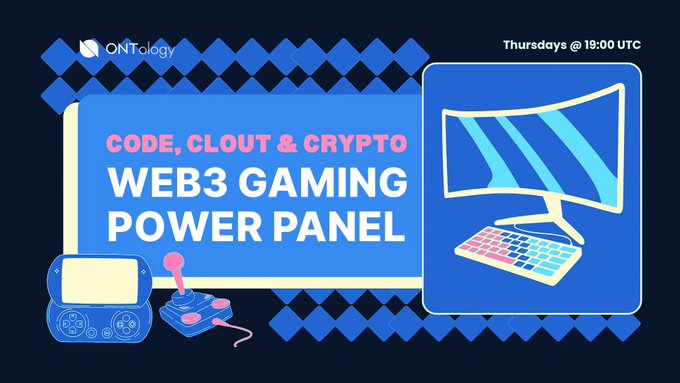 ONTology

Thursdays @ 19:00 UTC

CODE, CLOUT & CRYPTO
WEB3 GAMING POWER PANEL